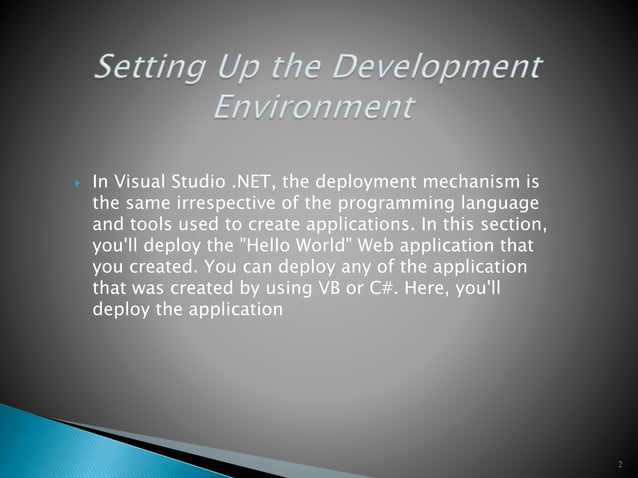 Setting Up the Development Environment

In Visual Studio .NET, the deployment mechanism is the same irrespective of the programming language and tools used to create applications. In this section, you'll deploy the "Hello World" Web application that you created. You can deploy any of the application that was created by using VB or C#. Here, you'll deploy the application

2